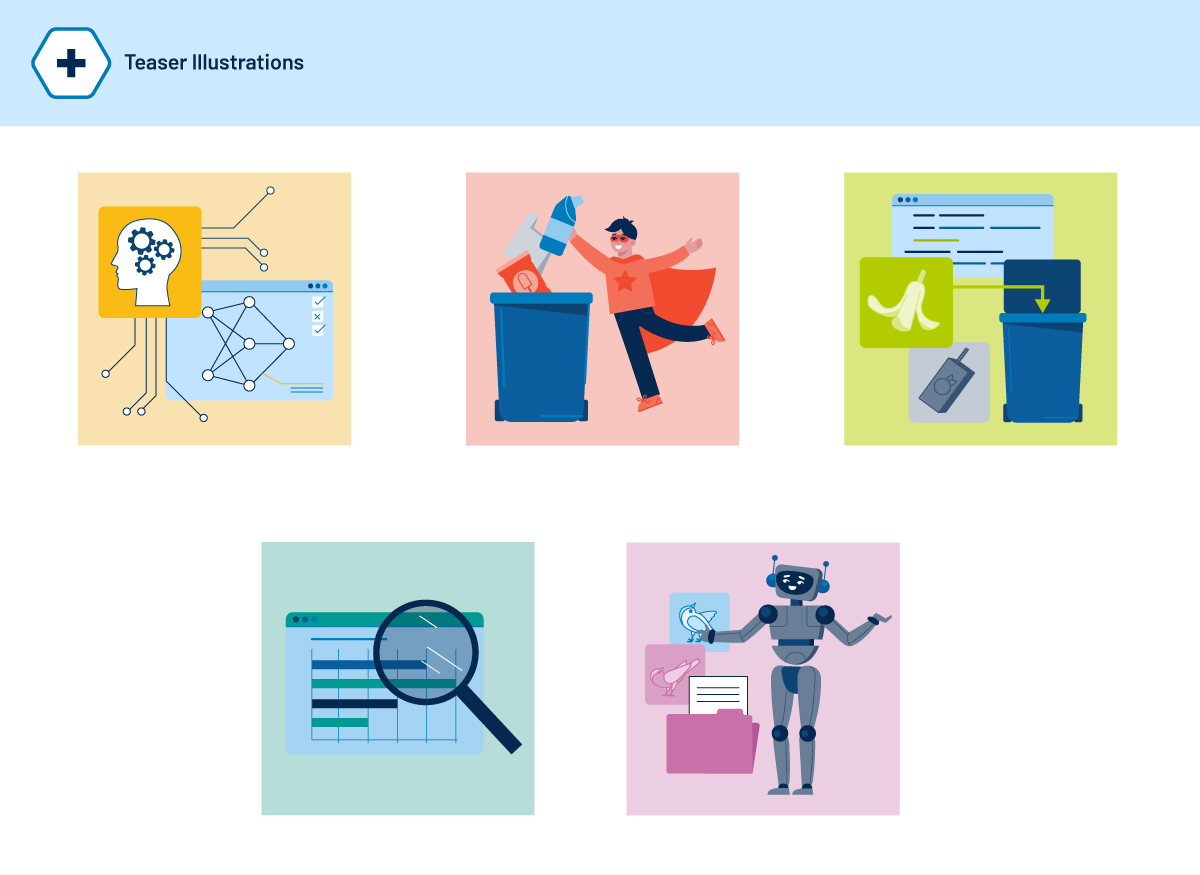 Teaser Illustrations